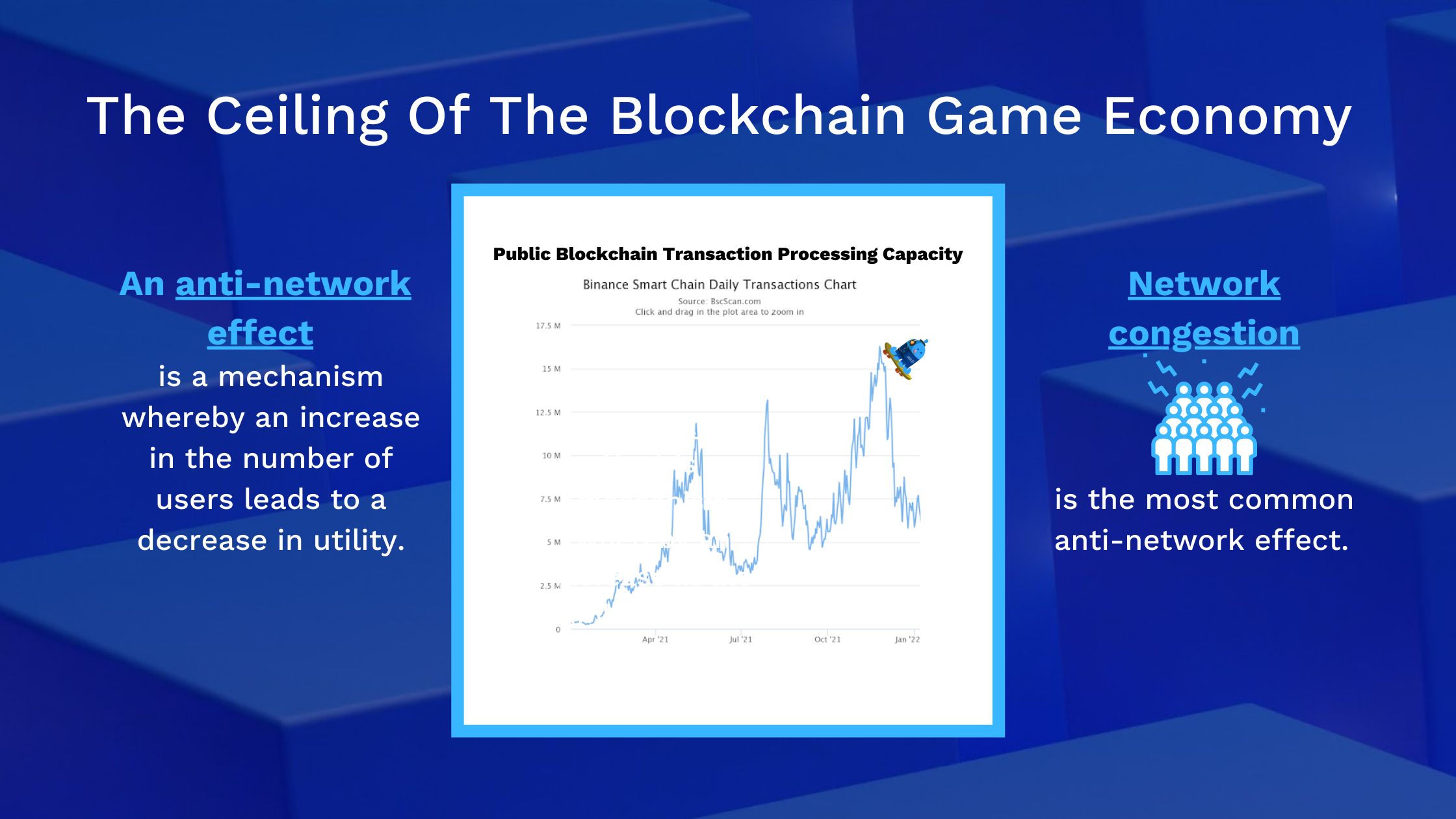 The Ceiling Of The Blockchain Game Economy

An anti-network effect is a mechanism whereby an increase in the number of users leads to a decrease in utility.

Public Blockchain Transaction Processing Capacity

Binance Smart Chain Daily Transactions Chart

Source: BscScan.com

Click and drag in the plot area to zoom in

17.5 M
15 M
12.5 M
10 M
7.5 M
5 M
2.5 M
0

Apr '21
Jul '21
Oct '21
Jan '22

Network congestion

is the most common anti-network effect.